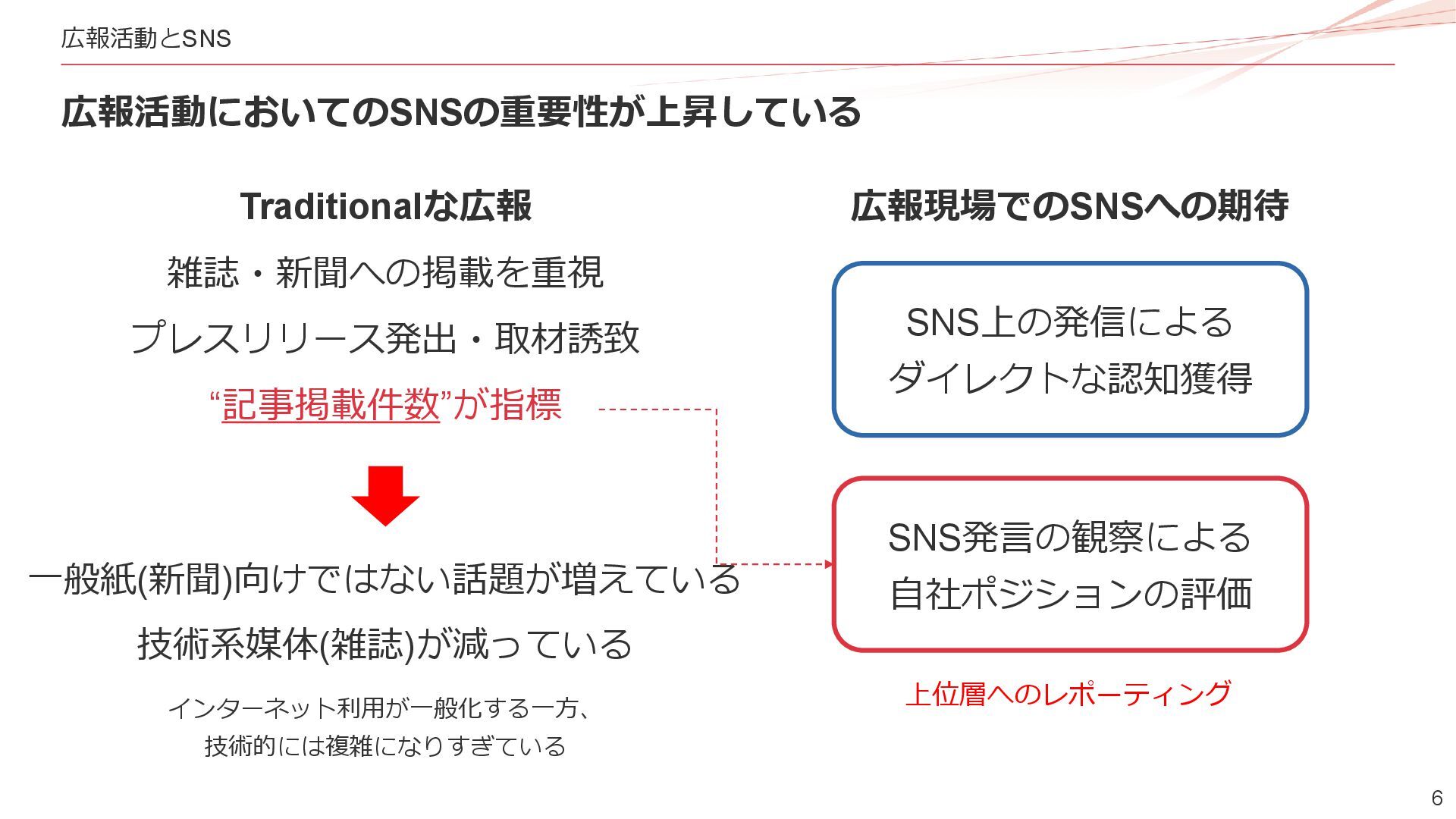 広報活動とSNS

広報活動においてのSNSの重要性が上昇している

Traditionalな広報

雑誌・新聞への掲載を重視

プレスリリース発出・取材誘致

“記事掲載件数”が指標

一般紙(新聞)向けではない話題が増えている

技術系媒体(雑誌)が減っている

インターネット利用が一般化する一方、
技術的には複雑になりすぎている

広報現場でのSNSへの期待

SNS上の発信による
ダイレクトな認知獲得

SNS発言の観察による
自社ポジションの評価

上位層へのレポーティング

6